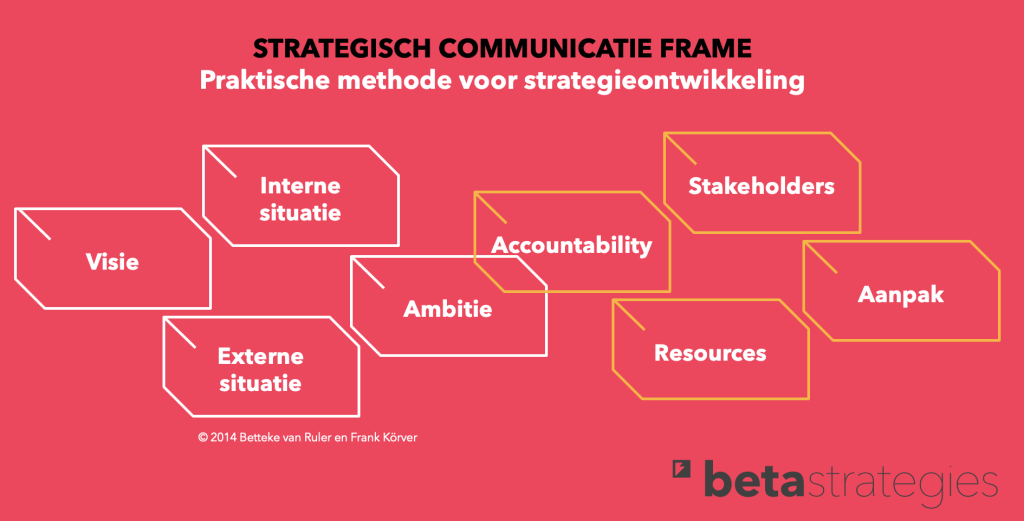 STRATEGISCH COMMUNICATIE FRAME
Praktische methode voor strategieontwikkeling

Visie

Interne situatie

Externe situatie

Ambitie

Accountability

Stakeholders

Resources

Aanpak

© 2014 Betteke van Ruler en Frank Körver

betastrategies